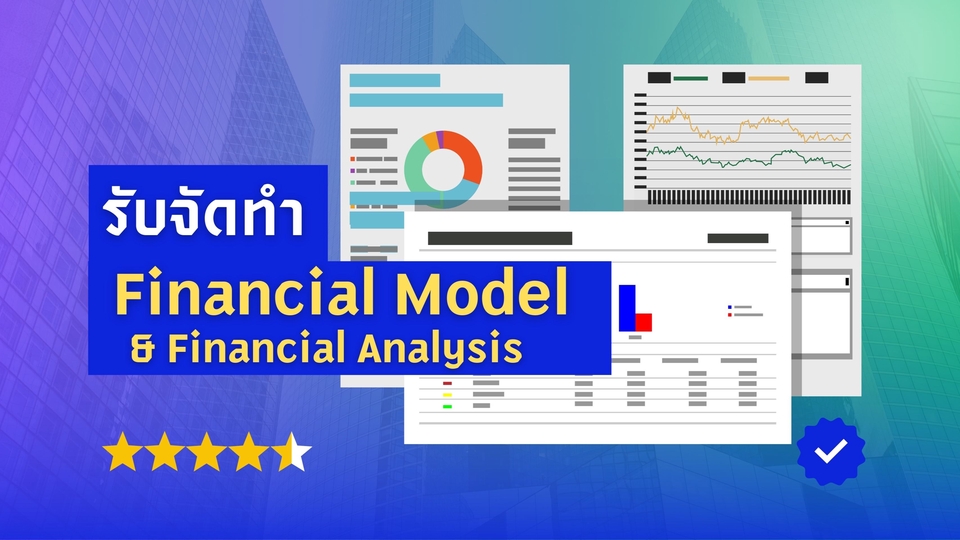 รับจัดทำ
Financial Model
& Financial Analysis